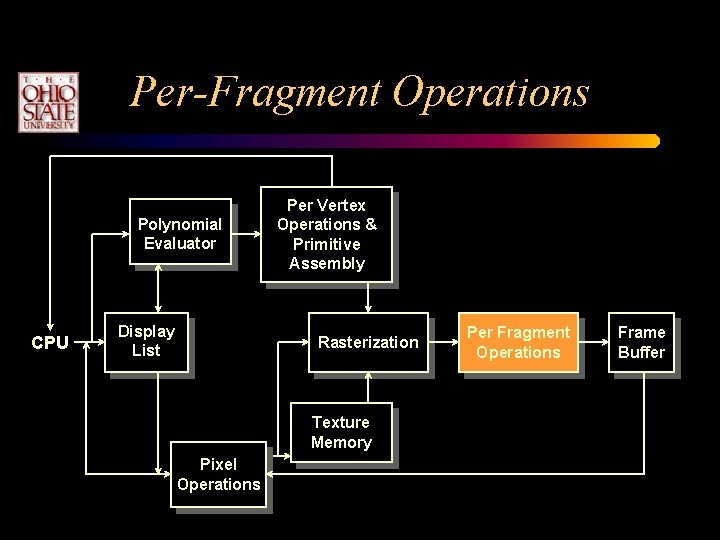 THE OHIO STATE UNIVERSITY

Per-Fragment Operations

Polynomial Evaluator

Per Vertex Operations & Primitive Assembly

CPU

Display List

Rasterization

Per Fragment Operations

Frame Buffer

Texture Memory

Pixel Operations